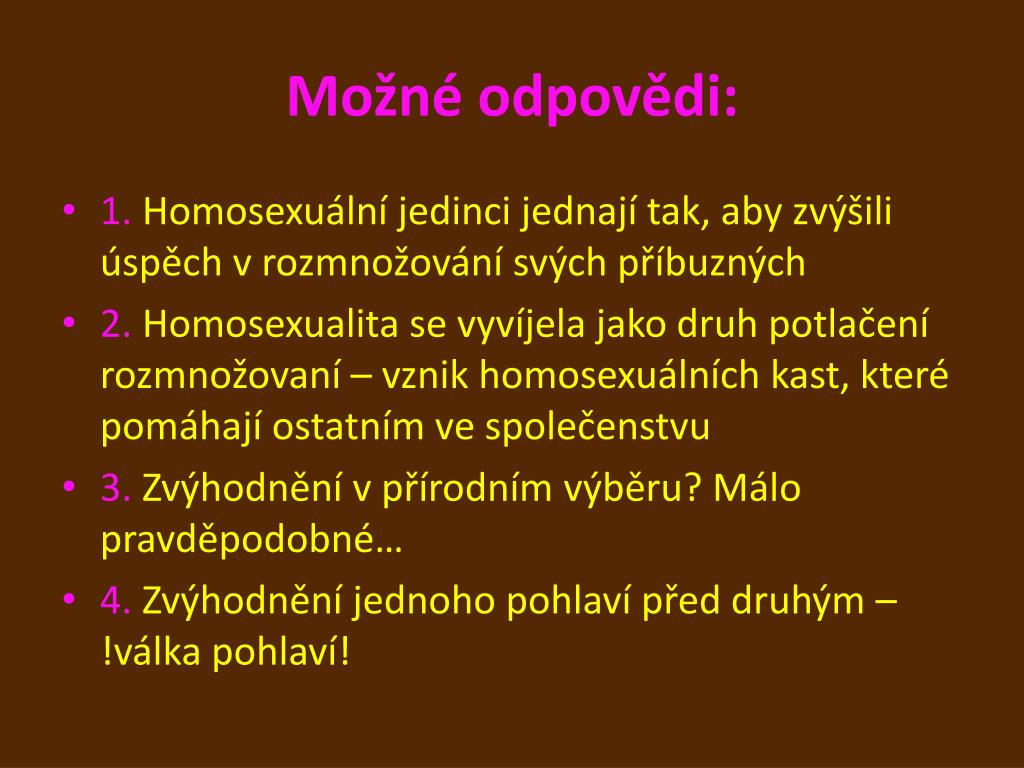 Možné odpovědi:

• 1. Homosexuální jedinci jednají tak, aby zvýšili úspěch v rozmnožování svých příbuzných
• 2. Homosexualita se vyvíjela jako druh potlačení rozmnožovaní – vznik homosexuálních kast, které pomáhají ostatním ve společenstvu
• 3. Zvýhodnění v přírodním výběru? Málo pravděpodobné…
• 4. Zvýhodnění jednoho pohlaví před druhým – !válka pohlaví!